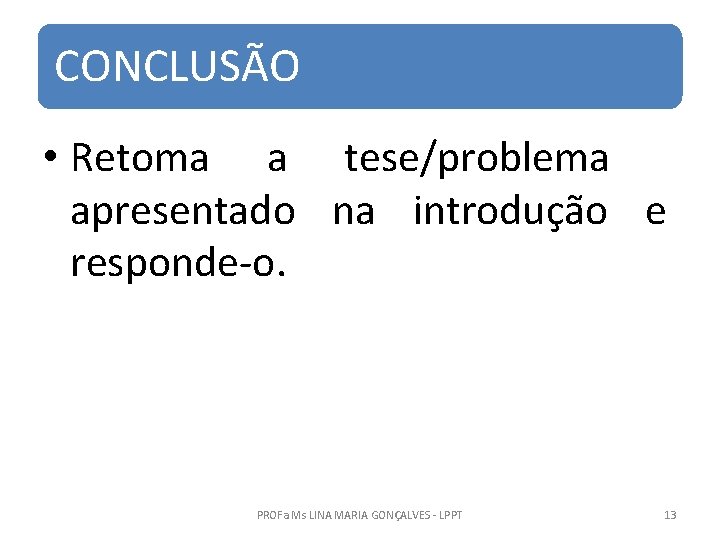 CONCLUSÃO

• Retoma a tese/problema apresentado na introdução e responde-o.

PROFa Ms LINA MARIA GONÇALVES - LPPT

13